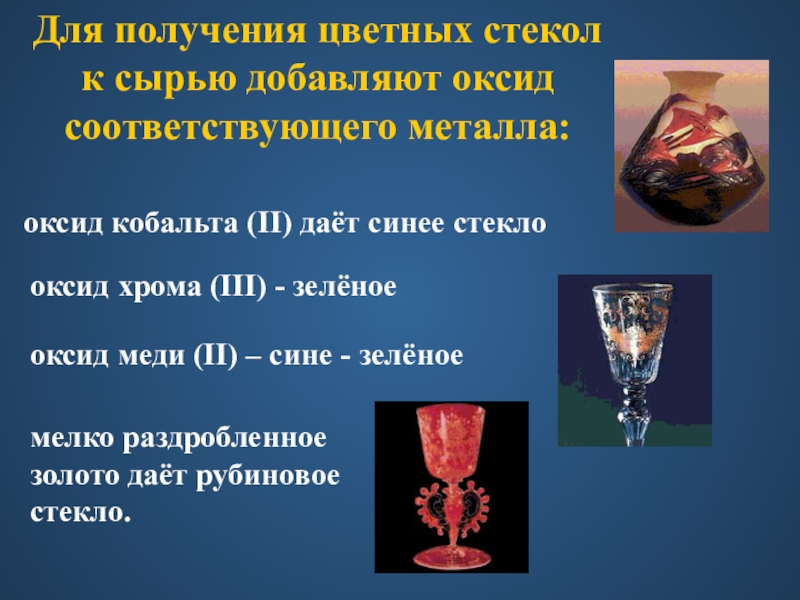 Для получения цветных стекол к сырью добавляют оксид соответствующего металла:

оксид кобальта (II) даёт синее стекло

оксид хрома (III) - зелёное

оксид меди (II) – сине - зелёное

мелко раздробленное золото даёт рубиновое стекло.